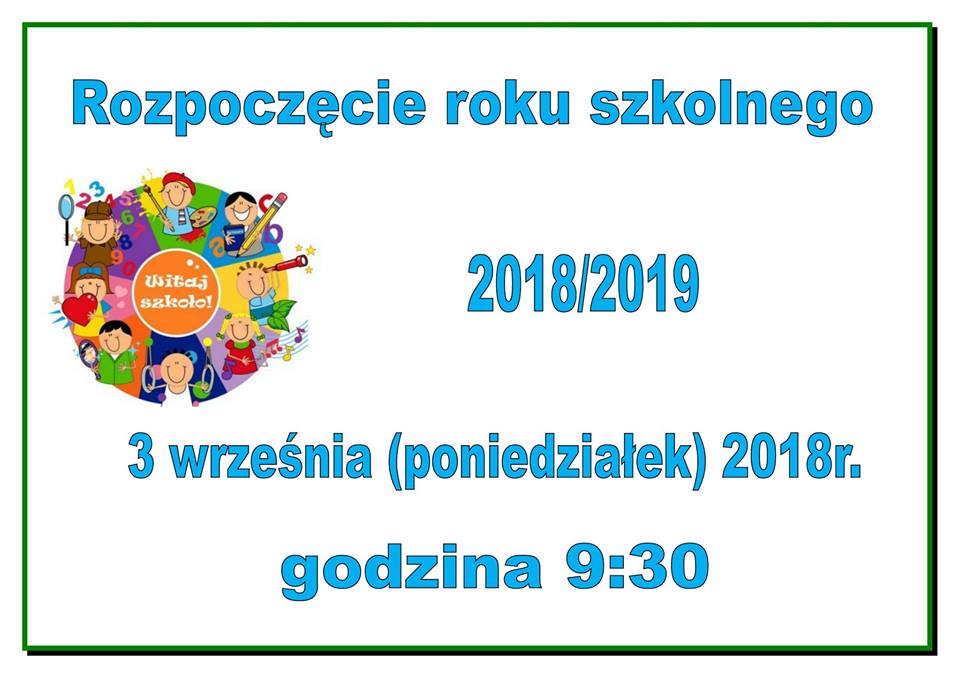 Rozpoczęcie roku szkolnego

Witaj szkoło!

2018/2019

3 września (poniedziałek) 2018r.

godzina 9:30